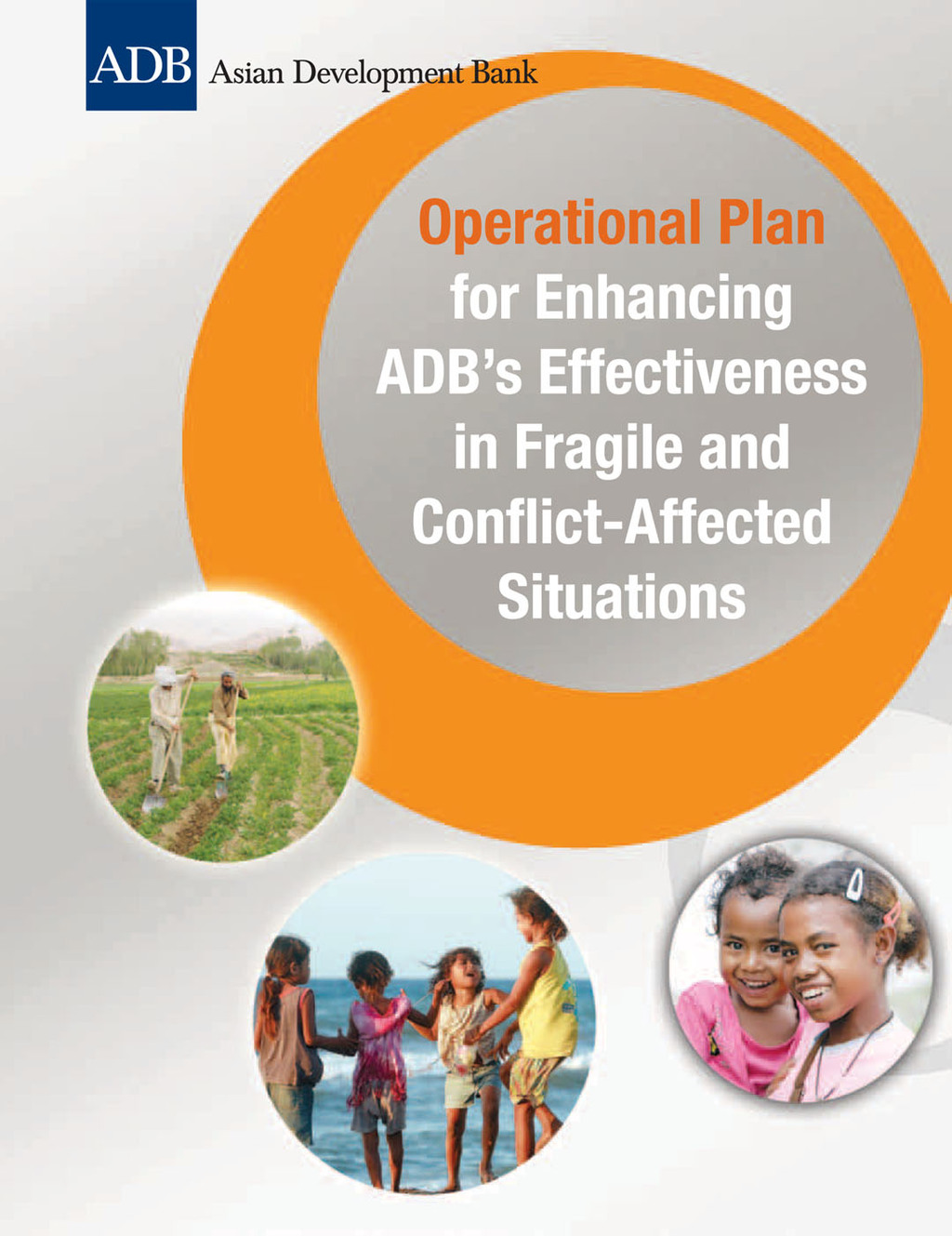 ADB Asian Development Bank

Operational Plan for Enhancing ADB's Effectiveness in Fragile and Conflict-Affected Situations